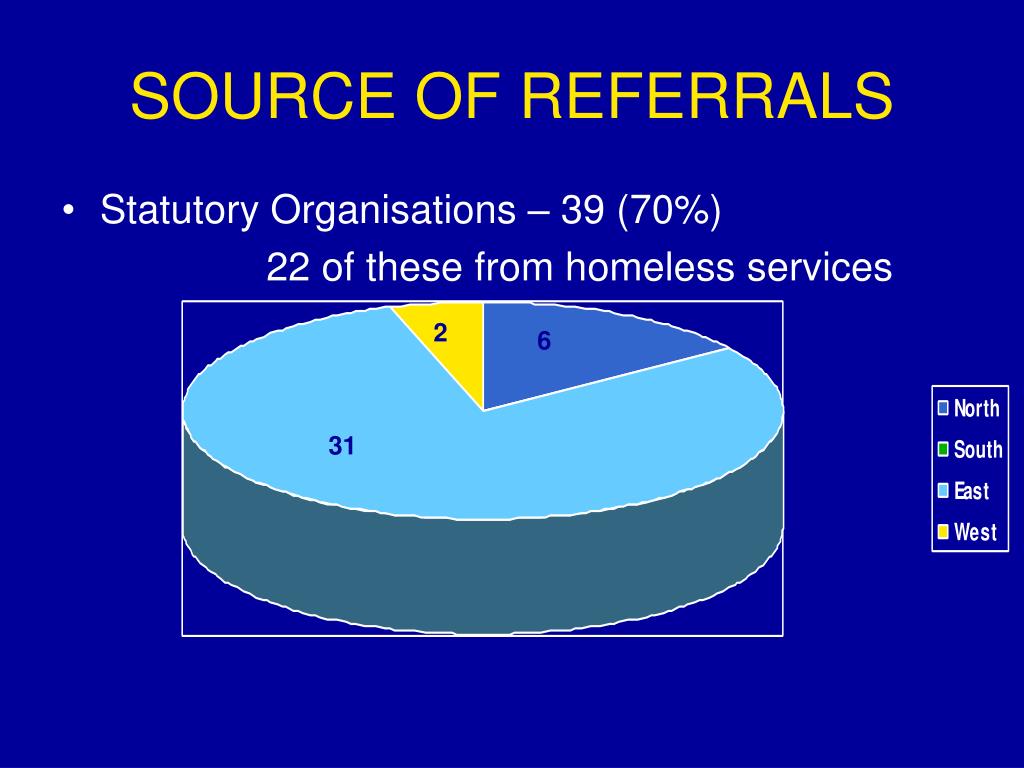 SOURCE OF REFERRALS

• Statutory Organisations – 39 (70%)
22 of these from homeless services

2
6
31

North
South
East
West